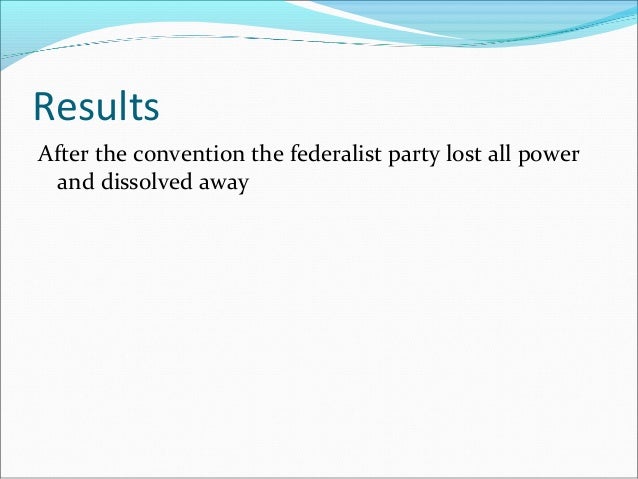 Results

After the convention the federalist party lost all power and dissolved away